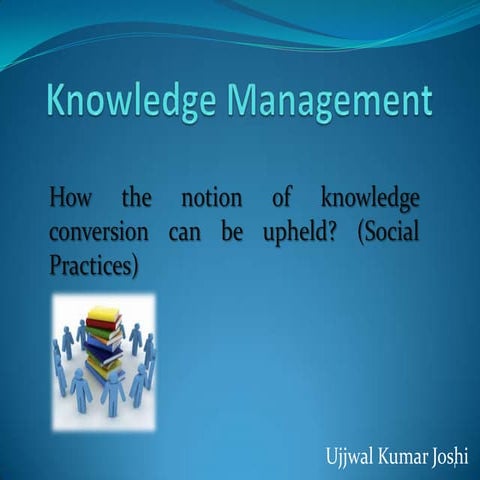 Knowledge Management

How the notion of knowledge conversion can be upheld? (Social Practices)

Ujjwal Kumar Joshi